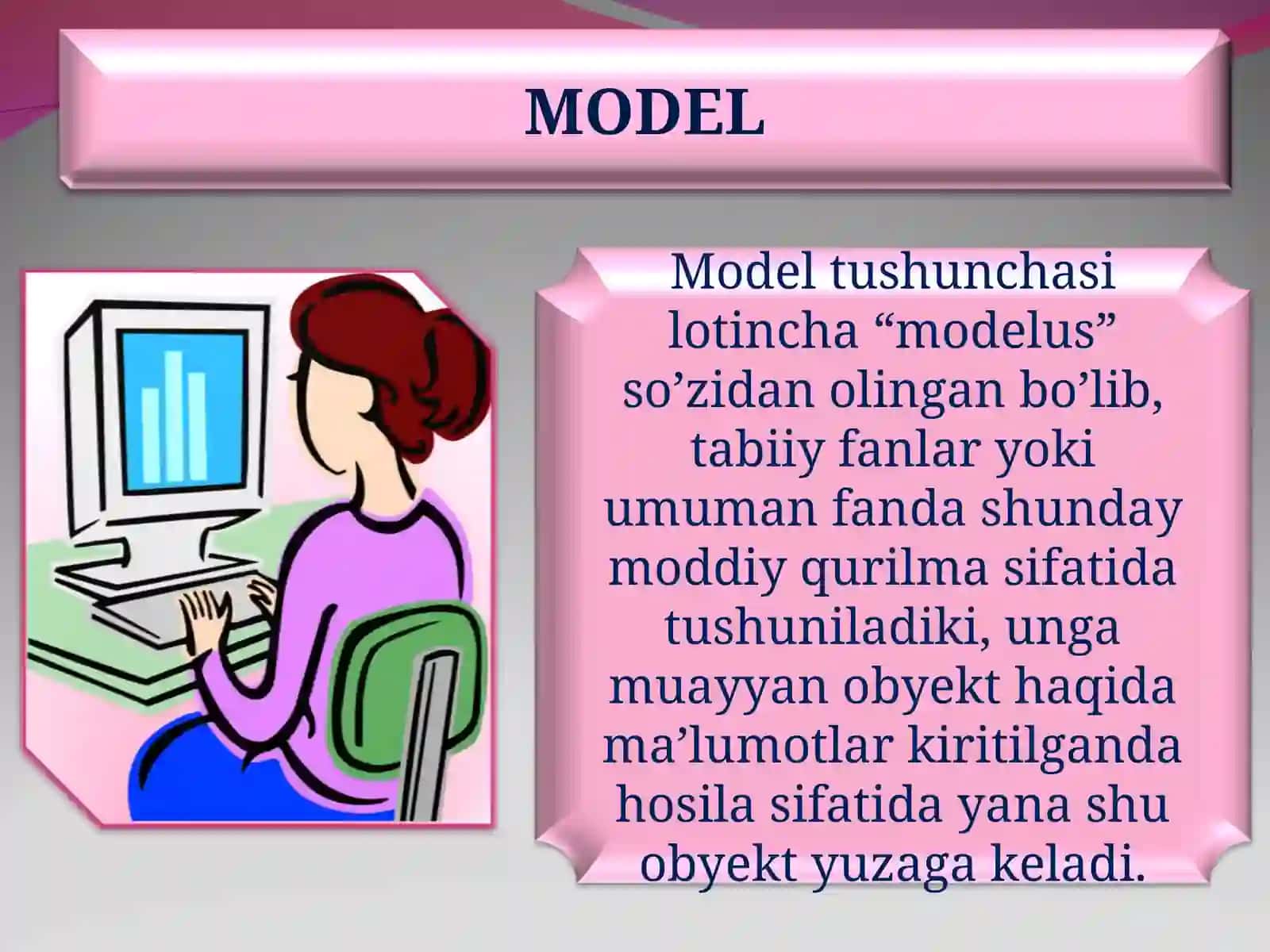 MODEL

Model tushunchasi lotincha “modelus” so’zidan olingan bo’lib, tabiiy fanlar yoki umuman fanda shunday moddiy qurilma sifatida tushuniladiki, unga muayyan obyekt haqida ma’lumotlar kiritilganda hosila sifatida yana shu obyekt yuzaga keladi.